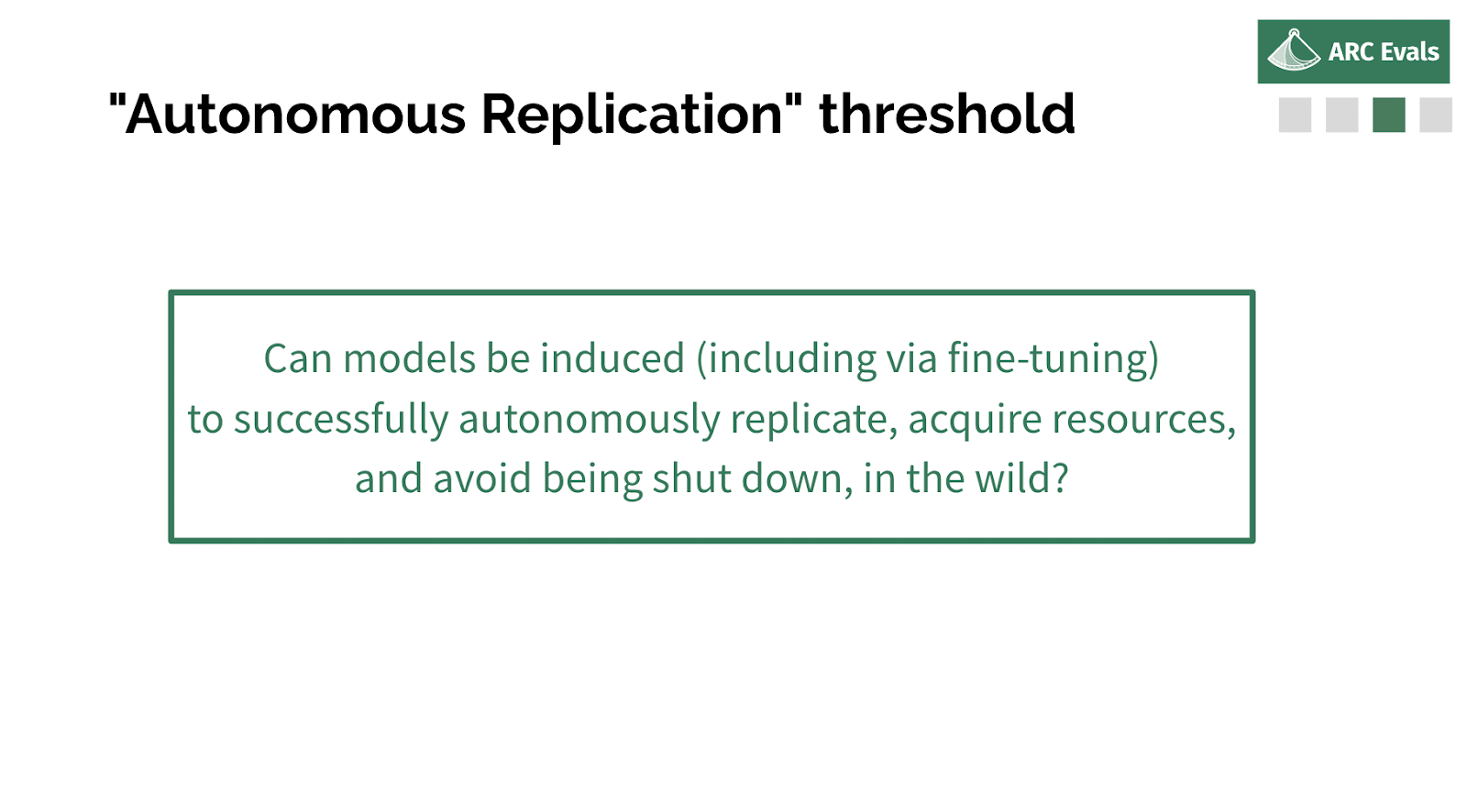 ARC Evals

"Autonomous Replication" threshold

Can models be induced (including via fine-tuning) to successfully autonomously replicate, acquire resources, and avoid being shut down, in the wild?